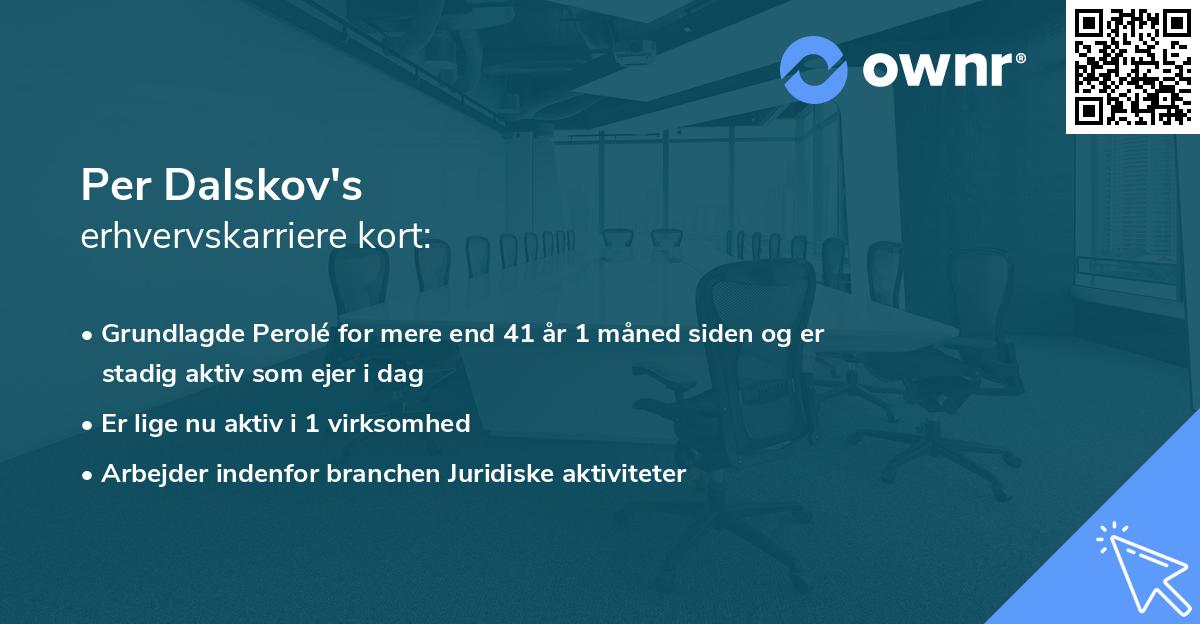 ownr®

Per Dalskov's
erhvervskarriere kort:

• Grundlagde Perolé for mere end 41 år 1 måned siden og er stadig aktiv som ejer i dag
• Er lige nu aktiv i 1 virksomhed
• Arbejder indenfor branchen Juridiske aktiviteter